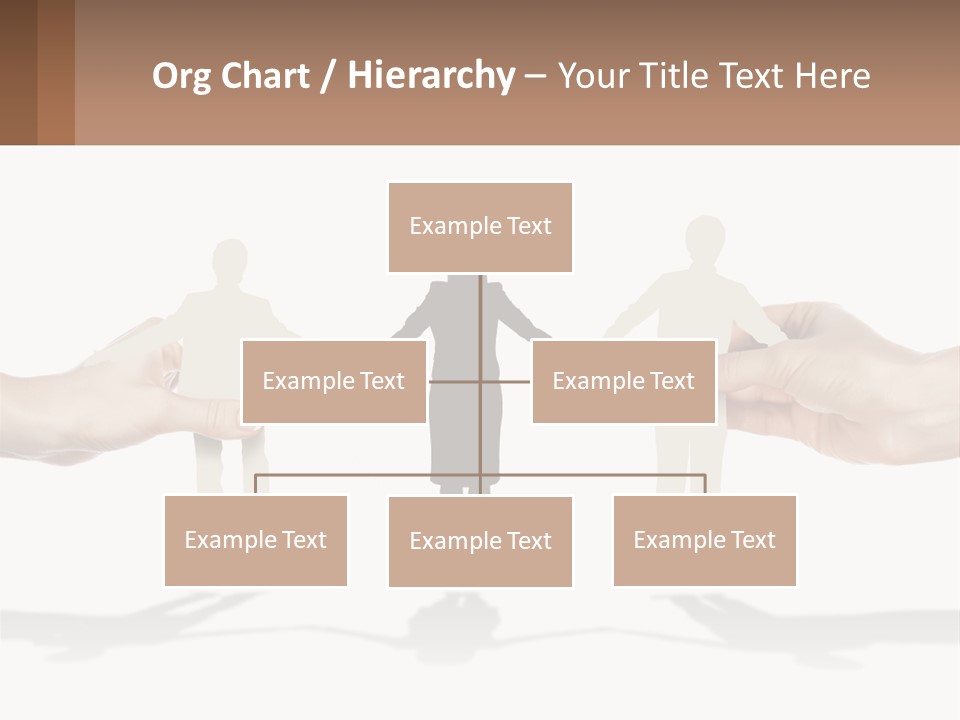 Org Chart / Hierarchy – Your Title Text Here

Example Text

Example Text

Example Text

Example Text

Example Text

Example Text